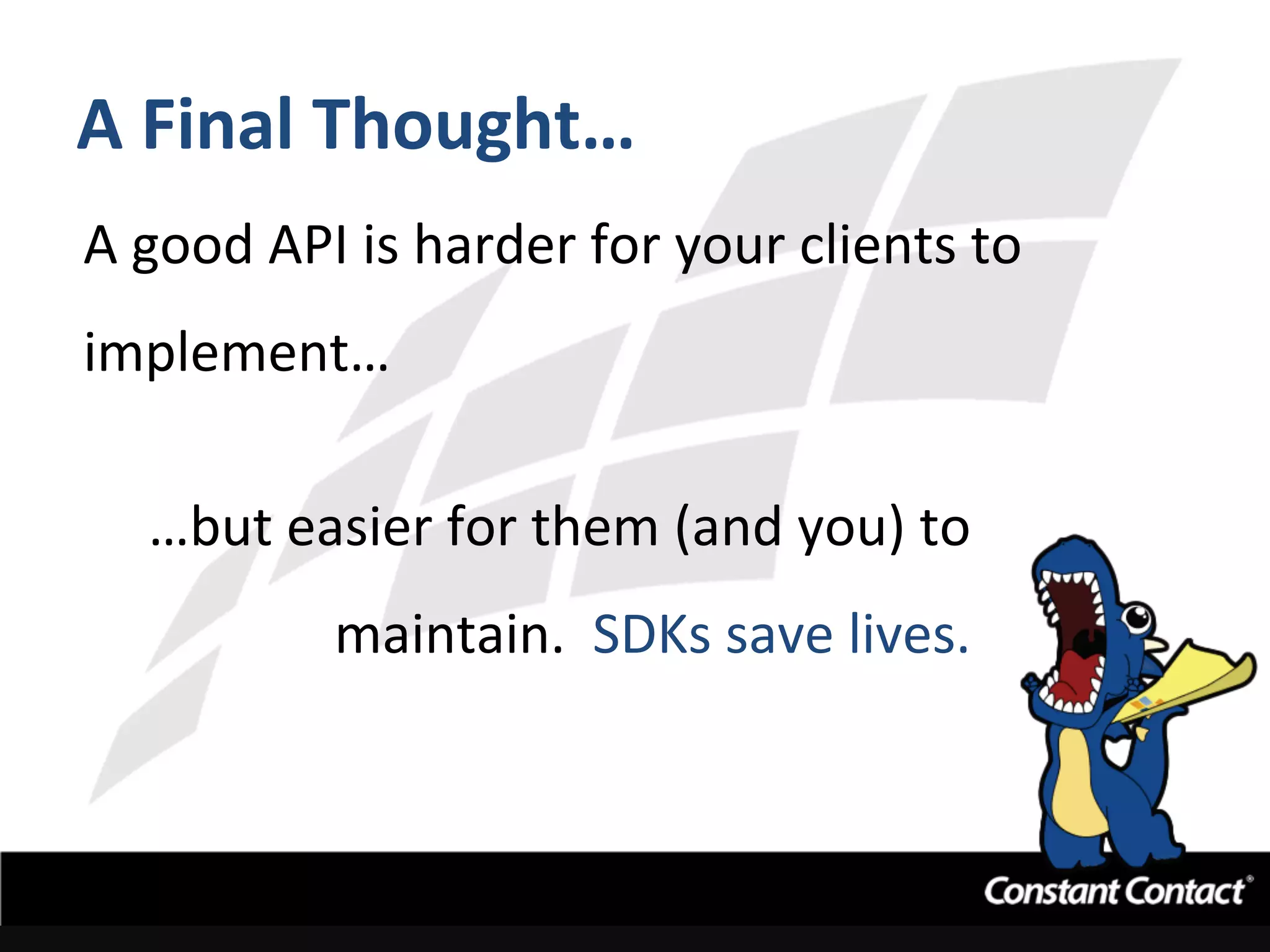 A Final Thought…

A good API is harder for your clients to implement…

…but easier for them (and you) to maintain. SDKs save lives.

Constant Contact®